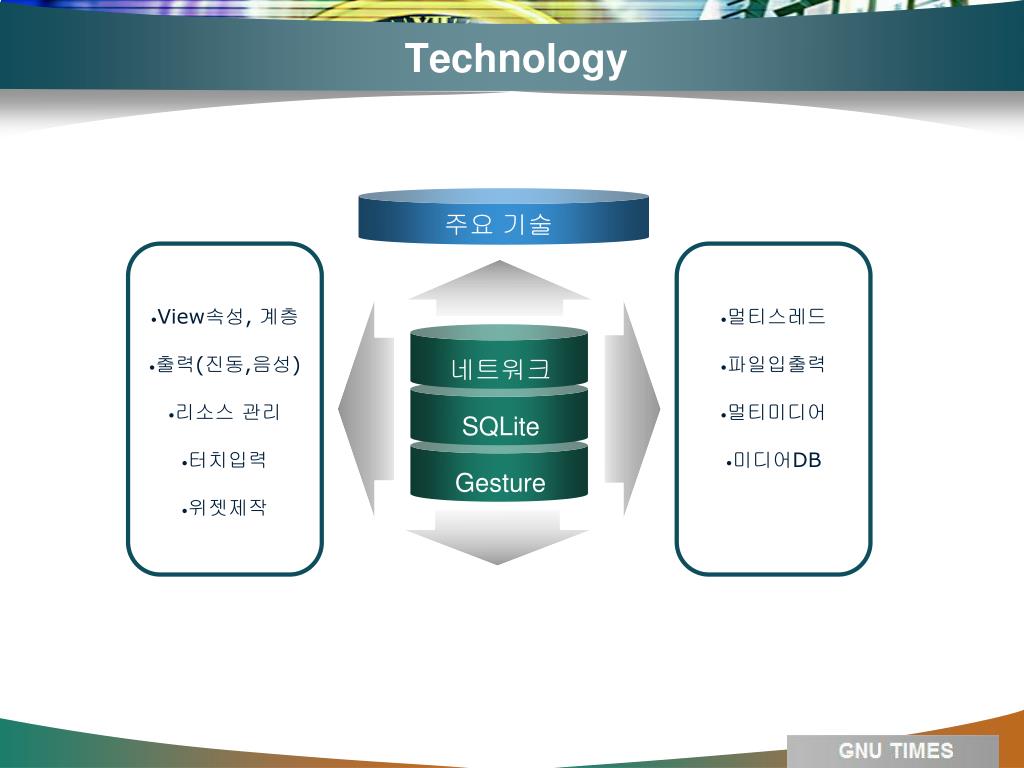 Technology

주요 기술

•View속성, 계층

•출력(진동,음성)

•리소스 관리

•터치입력

•위젯제작

네트워크

SQLite

Gesture

•멀티스레드

•파일입출력

•멀티미디어

•미디어DB

GNU TIMES